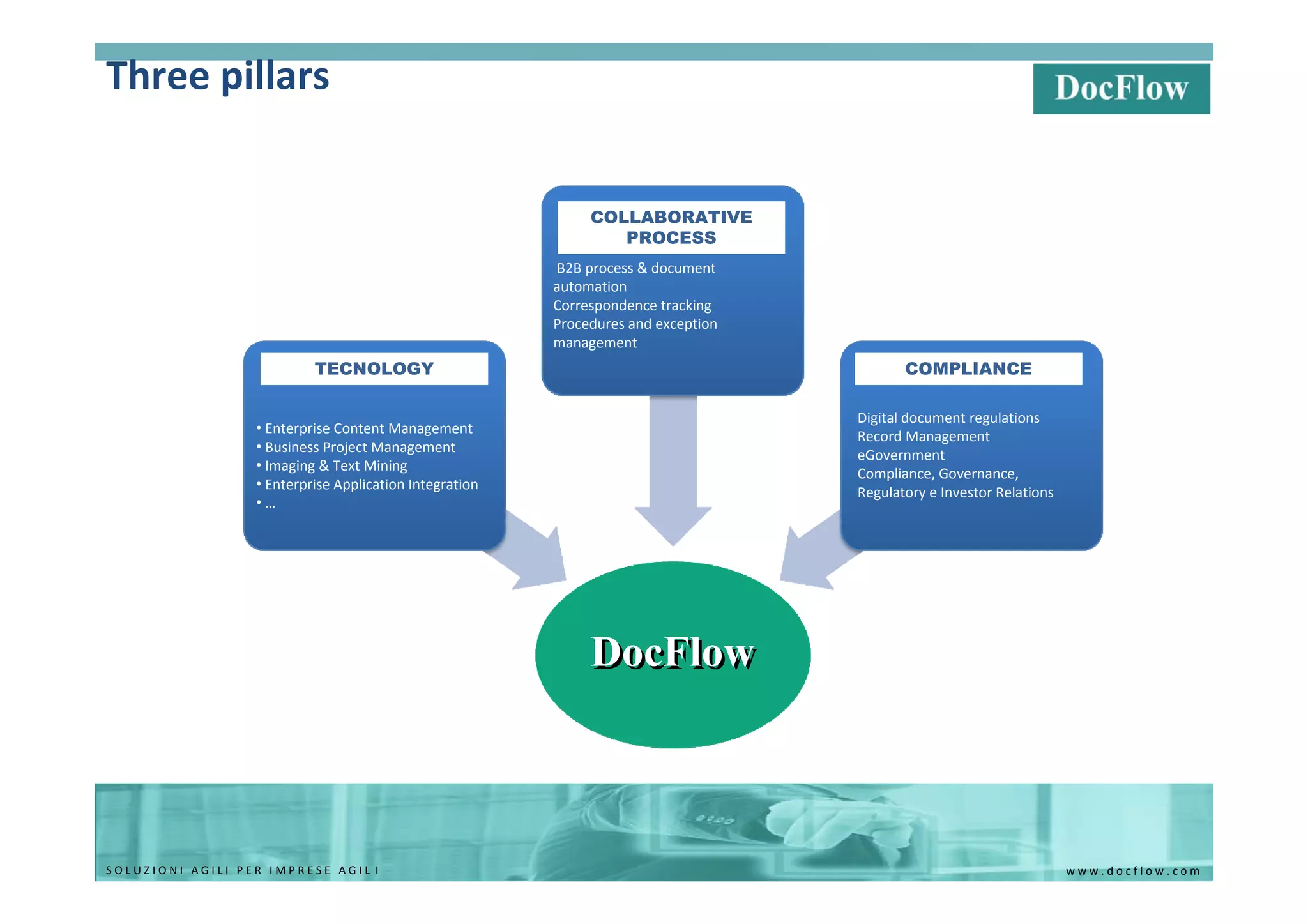 Three pillars

DocFlow

COLLABORATIVE PROCESS

B2B process & document automation
Correspondence tracking
Procedures and exception management

TECNOLOGY

• Enterprise Content Management
• Business Project Management
• Imaging & Text Mining
• Enterprise Application Integration
• ...

COMPLIANCE

Digital document regulations
Record Management
eGovernment
Compliance, Governance, Regulatory e Investor Relations

DocFlow

SOLUZIONI AGILI PER IMPRESE AGILI

www.docflow.com